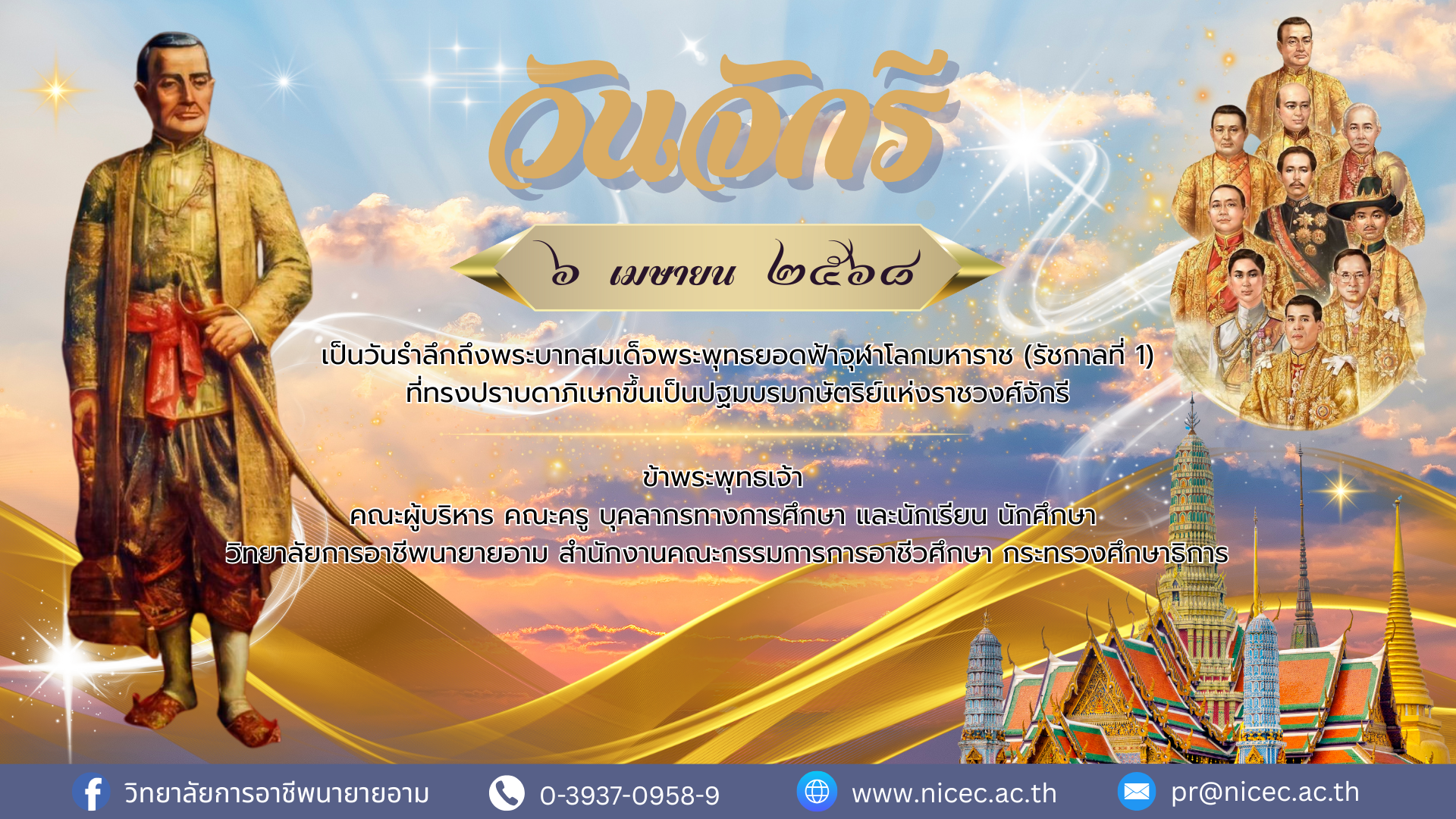 วันจักรี

๖ เมษายน ๒๕๖๘

เป็นวันรำลึกถึงพระบาทสมเด็จพระพุทธยอดฟ้าจุฬาโลกมหาราช (รัชกาลที่ 1)
ที่ทรงปราบดาภิเษกขึ้นเป็นปฐมบรมกษัตริย์แห่งราชวงศ์จักรี

ข้าพระพุทธเจ้า
คณะผู้บริหาร คณะครู บุคลากรทางการศึกษา และนักเรียน นักศึกษา
วิทยาลัยการอาชีพนายายอาม สำนักงานคณะกรรมการการอาชีวศึกษา กระทรวงศึกษาธิการ

วิทยาลัยการอาชีพนายายอาม
0-3937-0958-9
www.nicec.ac.th
pr@nicec.ac.th